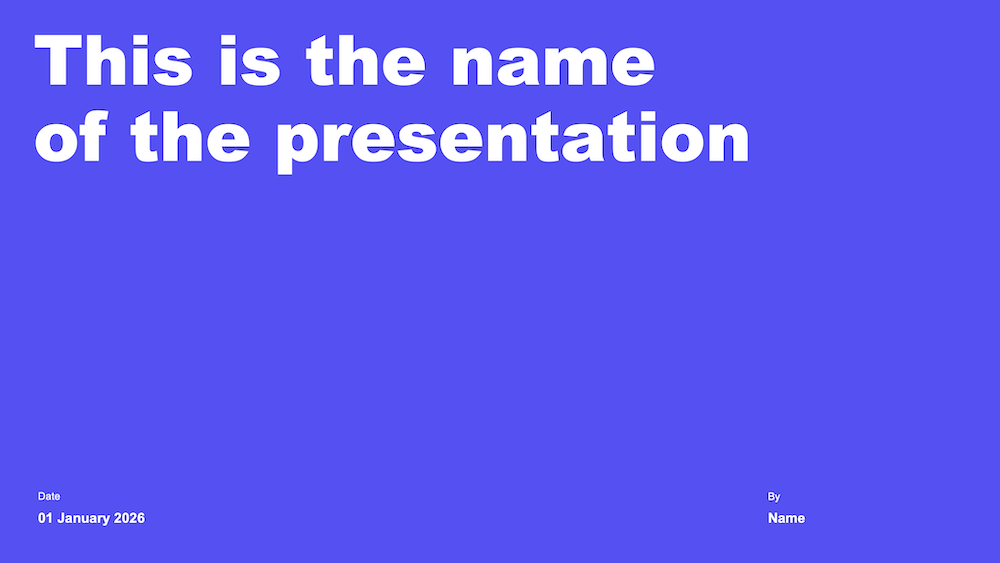 This is the name of the presentation

Date
01 January 2026

By
Name